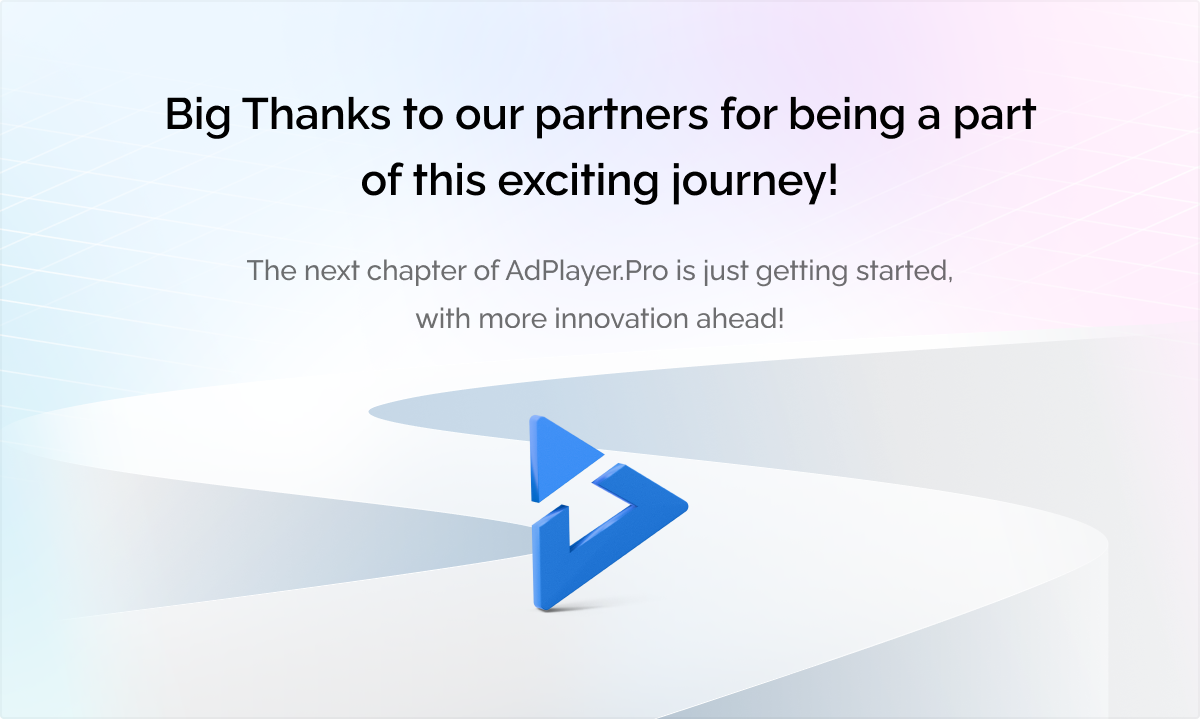 Big Thanks to our partners for being a part of this exciting journey!

The next chapter of AdPlayer.Pro is just getting started, with more innovation ahead!